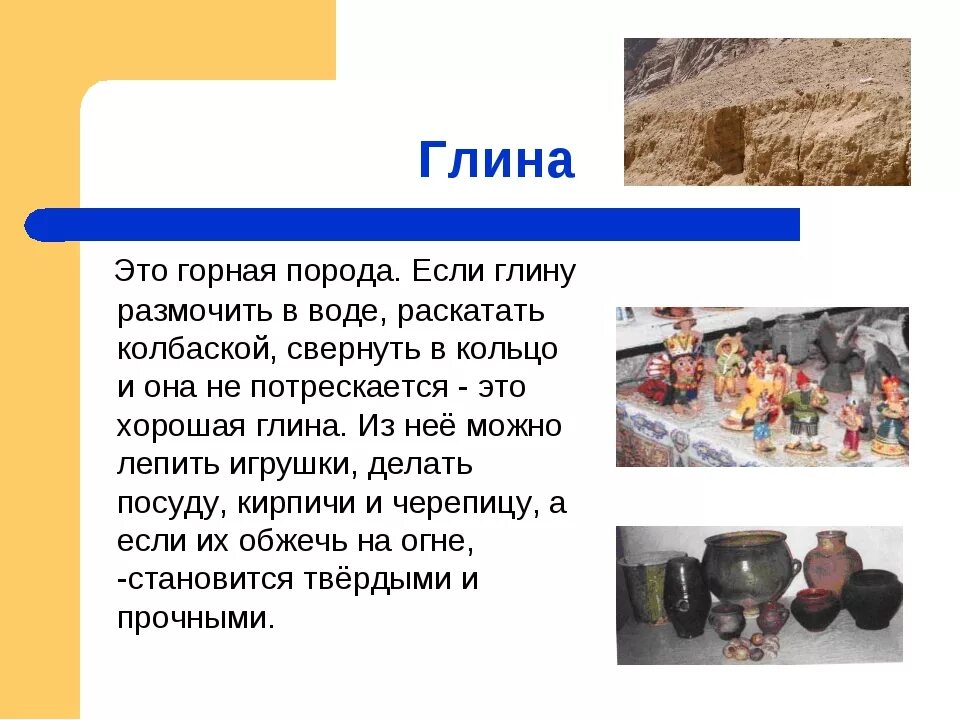 Глина

Это горная порода. Если глину размочить в воде, раскатать колбаской, свернуть в кольцо и она не потрескается - это хорошая глина. Из неё можно лепить игрушки, делать посуду, кирпичи и черепицу, а если их обжечь на огне, -становится твёрдыми и прочными.